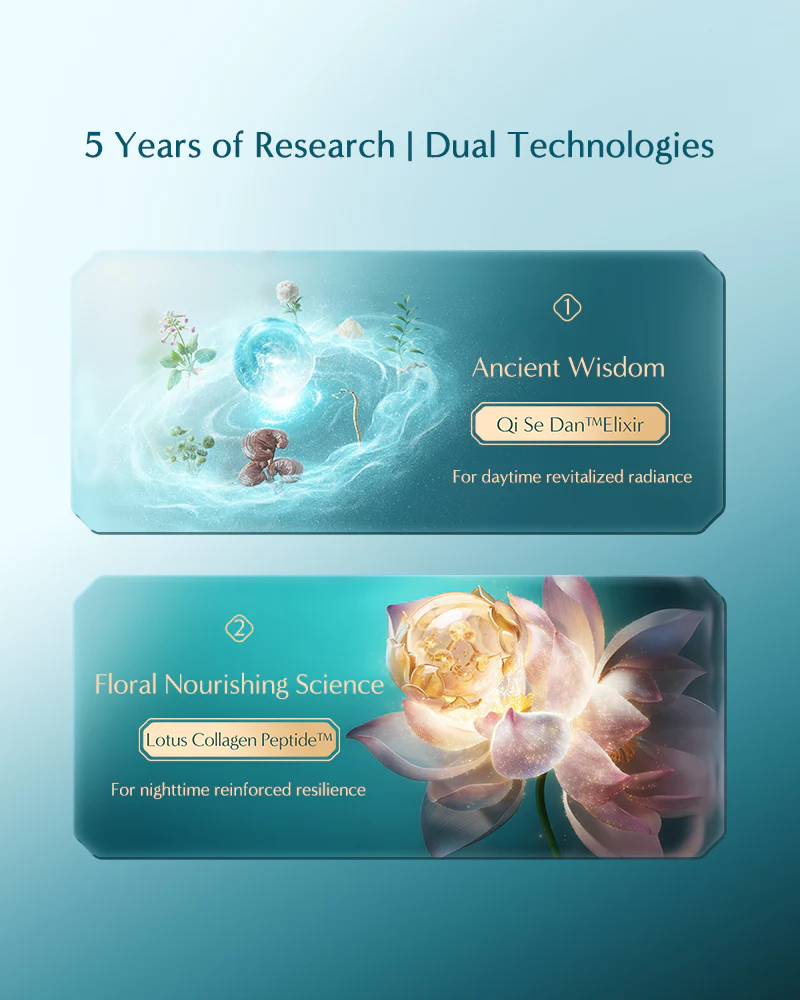 5 Years of Research | Dual Technologies

①

Ancient Wisdom

Qi Se Dan™Elixir

For daytime revitalized radiance

②

Floral Nourishing Science

Lotus Collagen Peptide™

For nighttime reinforced resilience